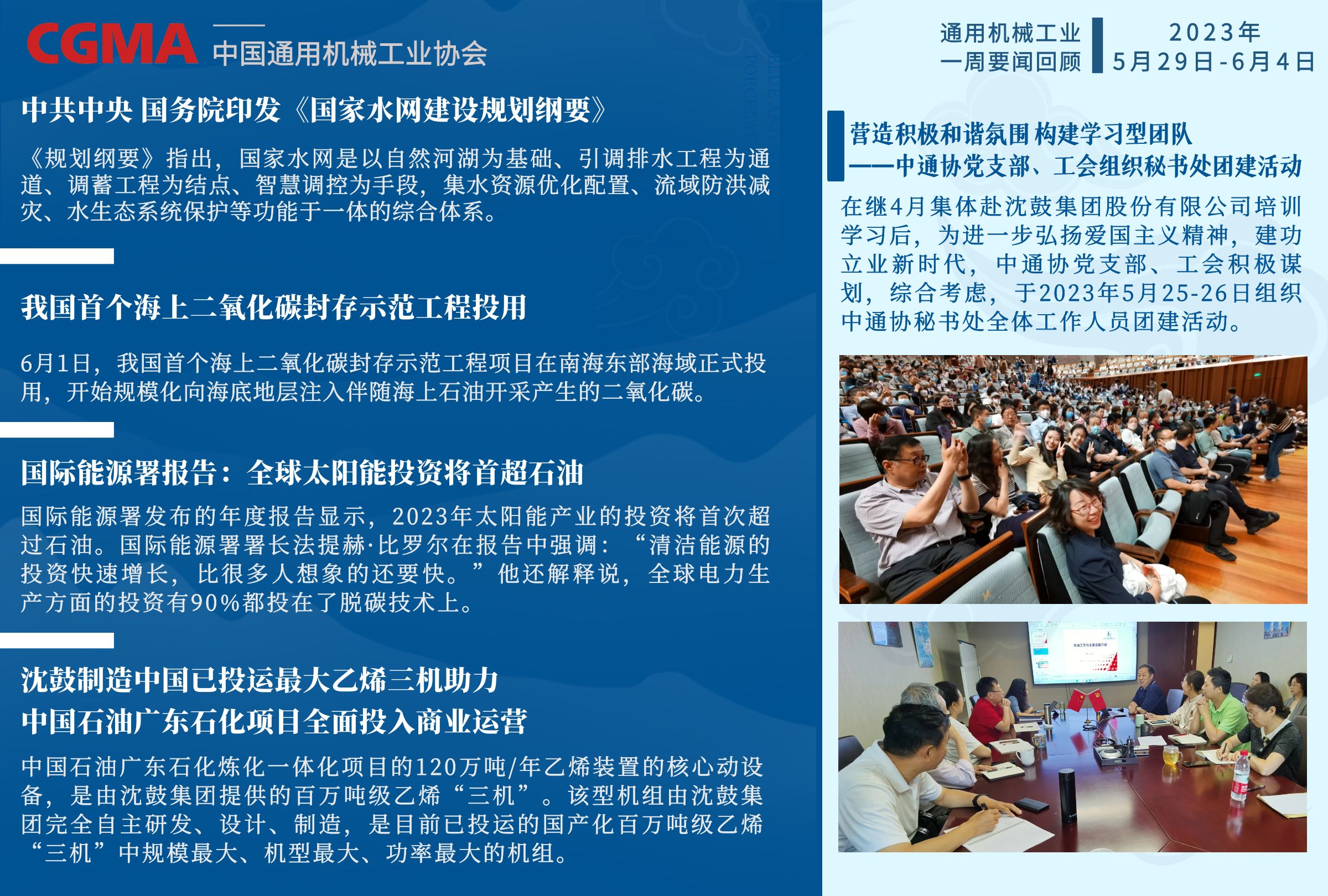 CGMA 中国通用机械工业协会

中共中央 国务院印发《国家水网建设规划纲要》

《规划纲要》指出，国家水网是以自然河湖为基础、引调排水工程为通道、调蓄工程为结点、智慧调控为手段，集水资源优化配置、流域防洪减灾、水生态系统保护等功能于一体的综合体系。

我国首个海上二氧化碳封存示范工程投用

6月1日，我国首个海上二氧化碳封存示范工程项目在南海东部海域正式投用，开始规模化向海底地层注入伴随海上石油开采产生的二氧化碳。

国际能源署报告：全球太阳能投资将首超石油

国际能源署发布的年度报告显示，2023年太阳能产业的投资将首次超过石油。国际能源署署长法提赫·比罗尔在报告中强调：“清洁能源的投资快速增长，比很多人想象的还要快。”他还解释说，全球电力生产方面的投资有90%都投在了脱碳技术上。

沈鼓制造中国已投运最大乙烯三机助力
中国石油广东石化项目全面投入商业运营

中国石油广东石化炼化一体化项目的120万吨/年乙烯装置的核心动设备，是由沈鼓集团提供的百万吨级乙烯“三机”。该型机组由沈鼓集团完全自主研发、设计、制造，是目前已投运的国产化百万吨级乙烯“三机”中规模最大、机型最大、功率最大的机组。

通用机械工业
一周要闻回顾

2023年
5月29日-6月4日

营造积极和谐氛围 构建学习型团队
——中通协党支部、工会组织秘书处团建活动

在继4月集体赴沈鼓集团股份有限公司培训学习后，为进一步弘扬爱国主义精神，建功立业新时代，中通协党支部、工会积极谋划，综合考虑，于2023年5月25-26日组织中通协秘书处全体工作人员团建活动。